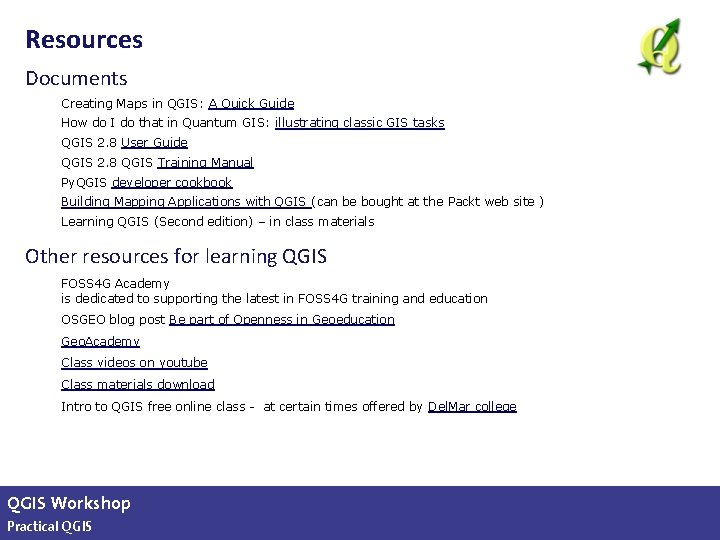 Resources

Documents

Creating Maps in QGIS: A Quick Guide

How do I do that in Quantum GIS: illustrating classic GIS tasks

QGIS 2.8 User Guide

QGIS 2.8 QGIS Training Manual

PyQGIS developer cookbook

Building Mapping Applications with QGIS (can be bought at the Packt web site )

Learning QGIS (Second edition) – in class materials

Other resources for learning QGIS

FOSS4G Academy
is dedicated to supporting the latest in FOSS4G training and education

OSGEO blog post Be part of Openness in Geoeducation

GeoAcademy

Class videos on youtube

Class materials download

Intro to QGIS free online class - at certain times offered by DelMar college

QGIS Workshop

Practical QGIS